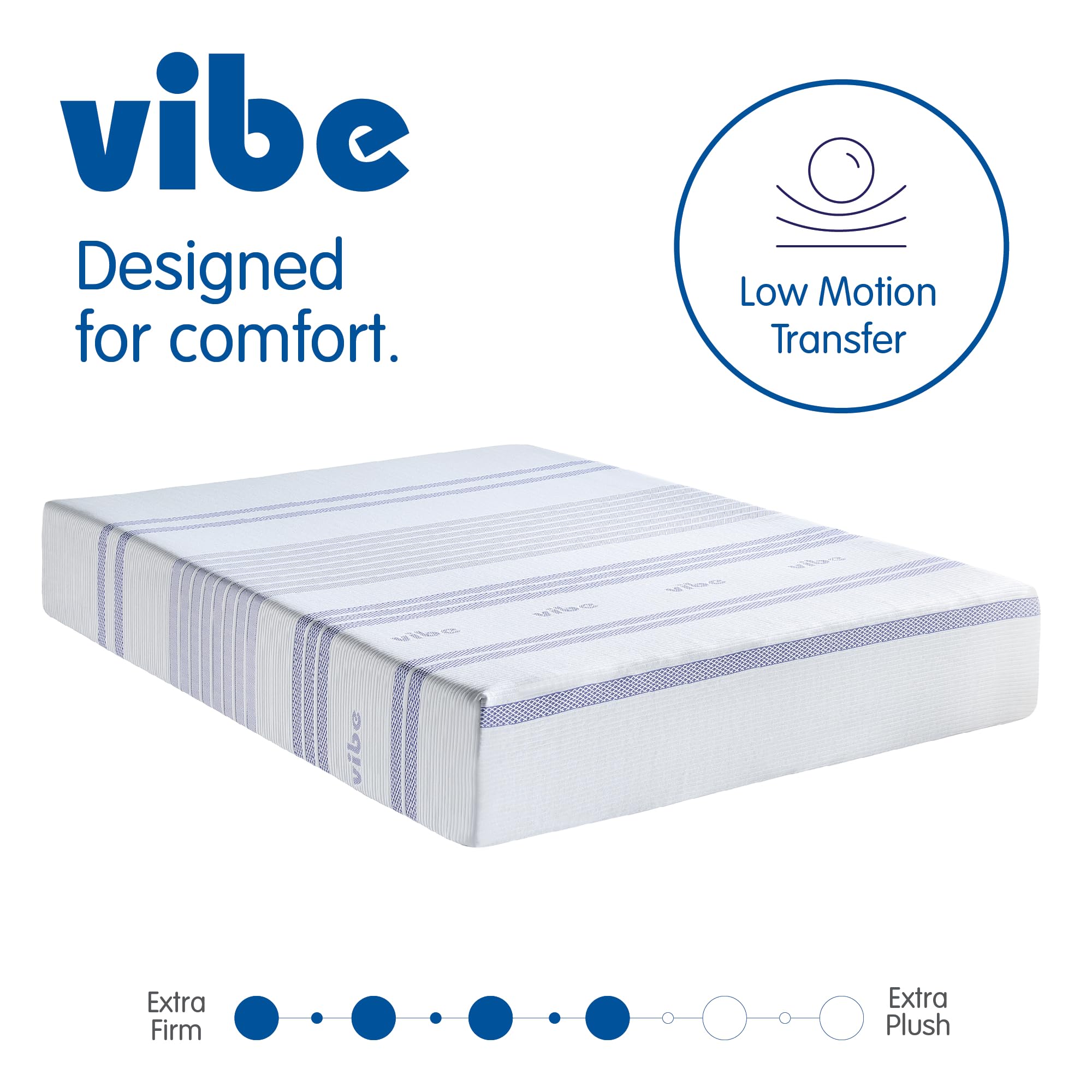 vibe

Designed for comfort.

Low Motion Transfer

vibe vibe vibe vibe

vibe

Extra Firm

Extra Plush